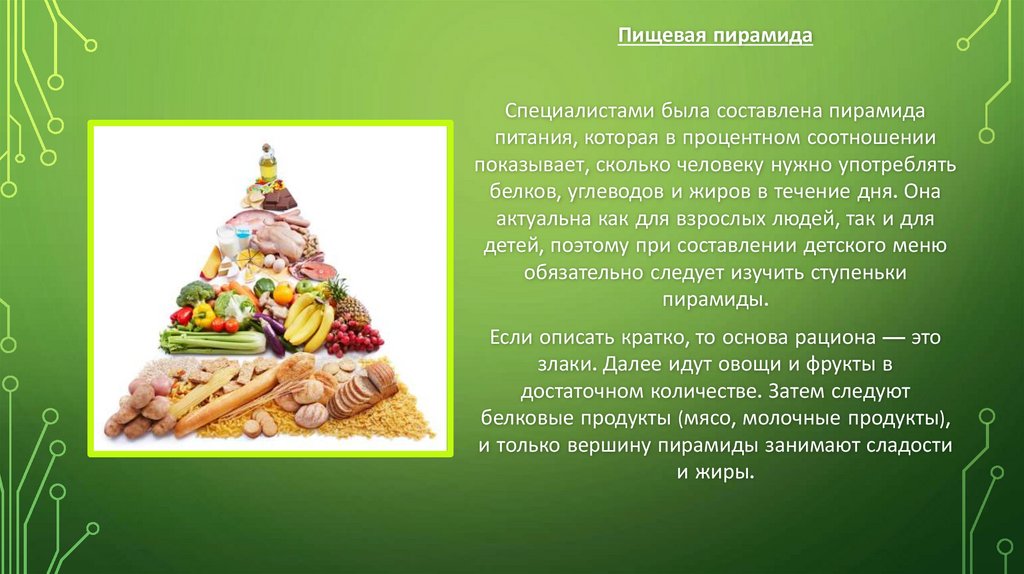 Пищевая пирамида

Специалистами была составлена пирамида питания, которая в процентном соотношении показывает, сколько человеку нужно употреблять белков, углеводов и жиров в течение дня. Она актуальна как для взрослых людей, так и для детей, поэтому при составлении детского меню обязательно следует изучить ступеньки пирамиды.

Если описать кратко, то основа рациона — это злаки. Далее идут овощи и фрукты в достаточном количестве. Затем следуют белковые продукты (мясо, молочные продукты), и только вершину пирамиды занимают сладости и жиры.